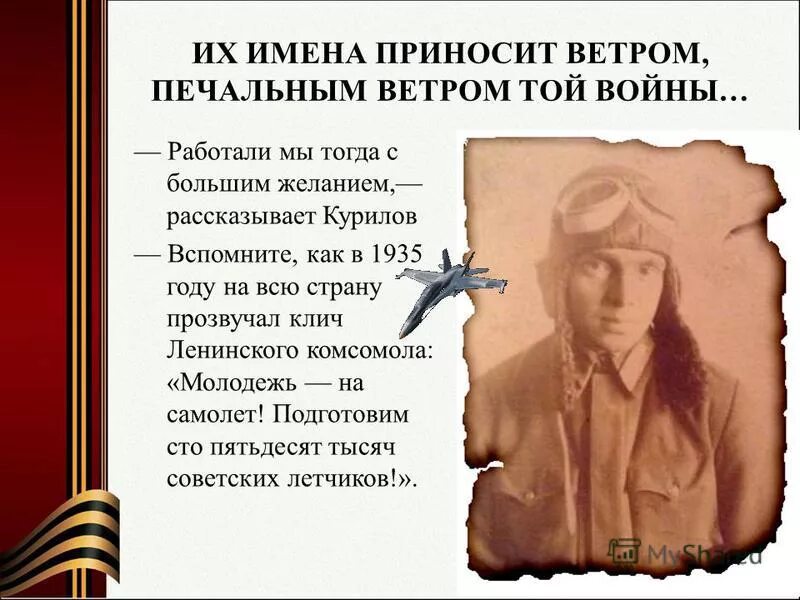 ИХ ИМЕНА ПРИНОСИТ ВЕТРОМ, ПЕЧАЛЬНЫМ ВЕТРОМ ТОЙ ВОЙНЫ…

— Работали мы тогда с большим желанием,— рассказывает Курилов

— Вспомните, как в 1935 году на всю страну прозвучал клич Ленинского комсомола: «Молодежь — на самолет! Подготовим сто пятьдесят тысяч советских летчиков!».

MyShared